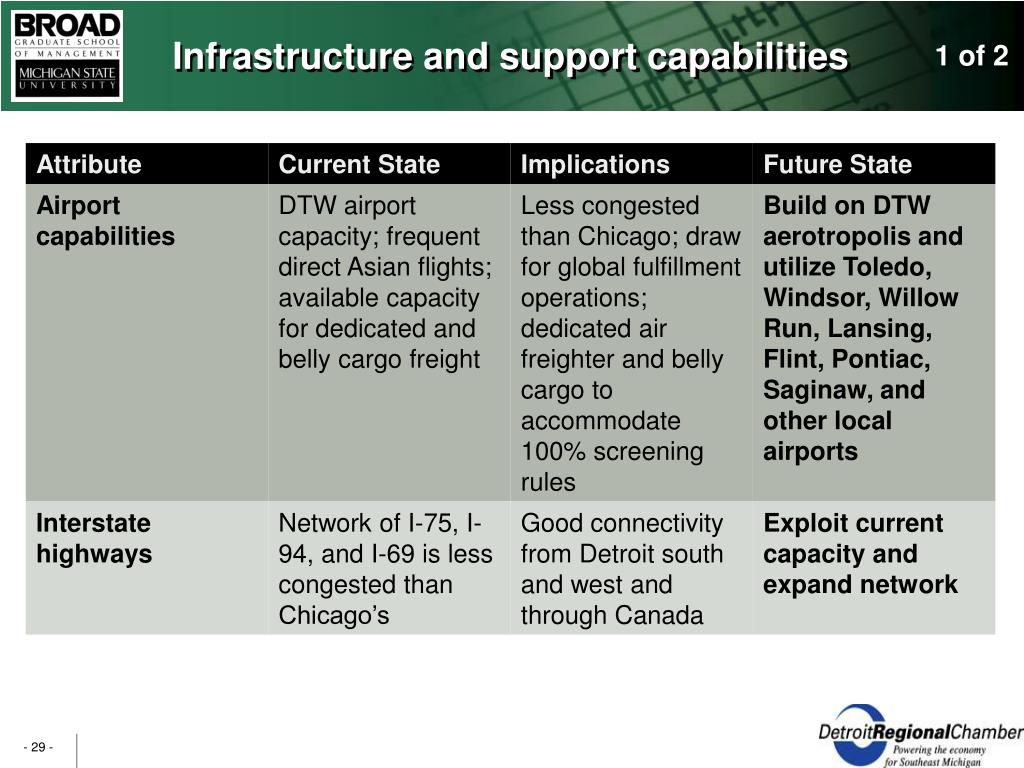 BROAD
GRADUATE SCHOOL
OF MANAGEMENT
MICHIGAN STATE
UNIVERSITY

Infrastructure and support capabilities

1 of 2

| Attribute | Current State | Implications | Future State |
|---|---|---|---|
| Airport capabilities | DTW airport capacity; frequent direct Asian flights; available capacity for dedicated and belly cargo freight | Less congested than Chicago; draw for global fulfillment operations; dedicated air freighter and belly cargo to accommodate 100% screening rules | Build on DTW aerotropolis and utilize Toledo, Windsor, Willow Run, Lansing, Flint, Pontiac, Saginaw, and other local airports |
| Interstate highways | Network of I-75, I-94, and I-69 is less congested than Chicago's | Good connectivity from Detroit south and west and through Canada | Exploit current capacity and expand network |

- 29 -

DetroitRegionalChamber
Powering the economy for Southeast Michigan